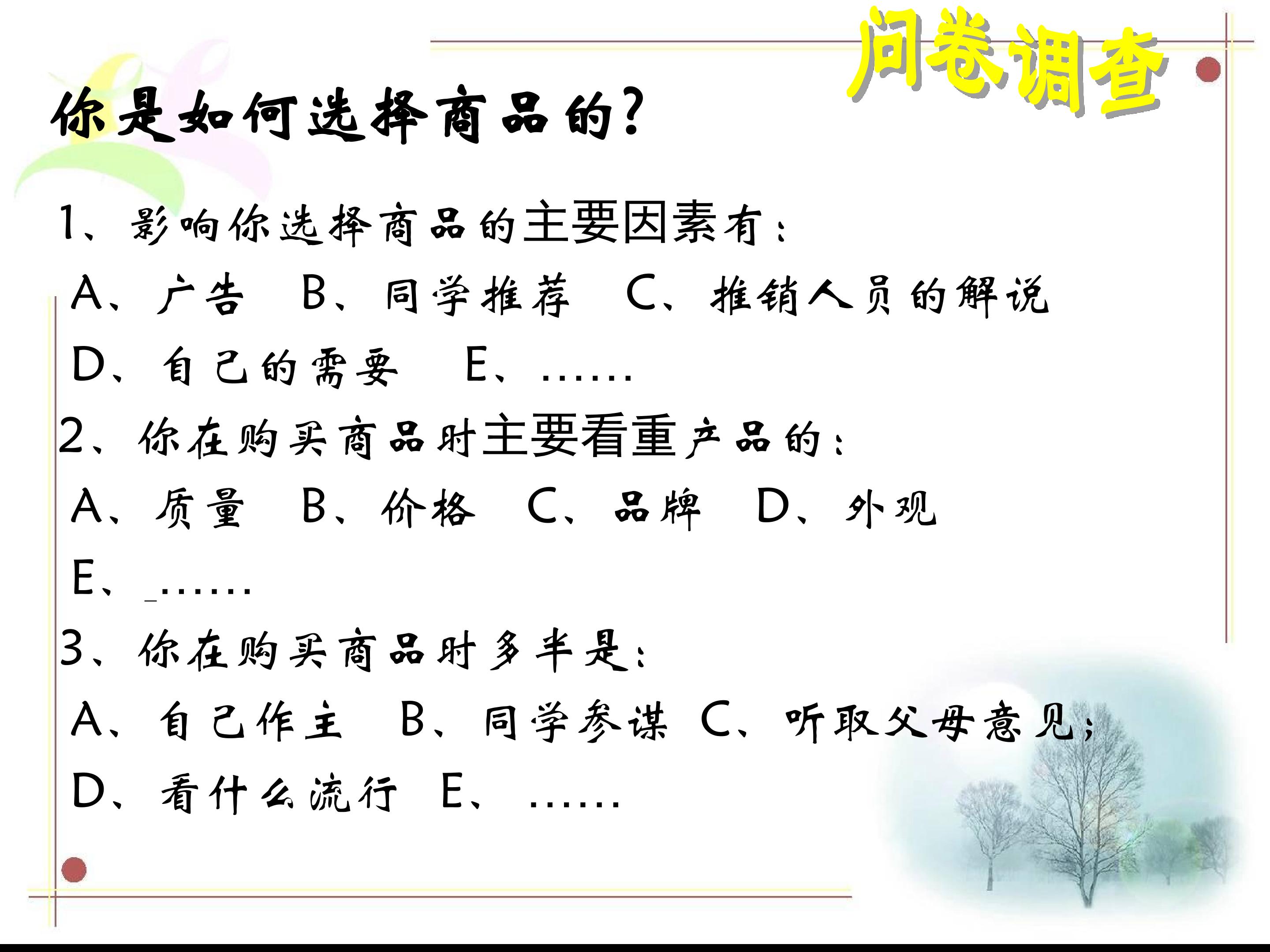 问卷调查

你是如何选择商品的?

1、影响你选择商品的主要因素有:

A、广告  B、同学推荐  C、推销人员的解说

D、自己的需要  E、……

2、你在购买商品时主要看重产品的:

A、质量  B、价格  C、品牌  D、外观

E、……

3、你在购买商品时多半是:

A、自己作主  B、同学参谋  C、听取父母意见;

D、看什么流行  E、……